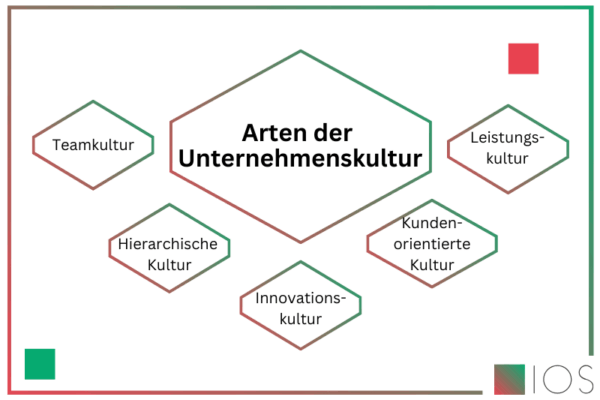 Arten der Unternehmenskultur

Teamkultur

Leistungskultur

Hierarchische Kultur

Kundenorientierte Kultur

Innovationskultur

IOS